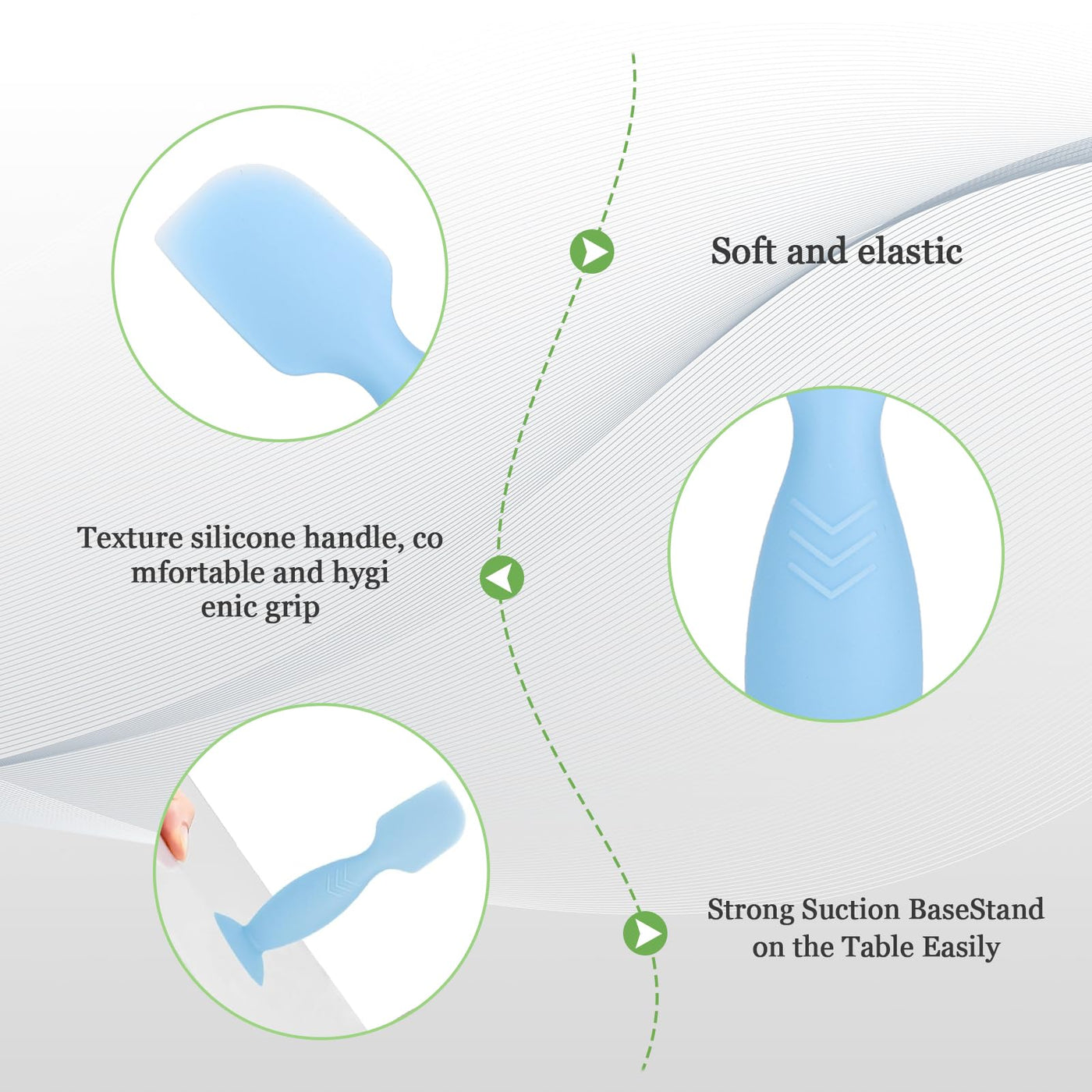 Soft and elastic

Texture silicone handle, co mfortable and hygi enic grip

Strong Suction BaseStand on the Table Easily